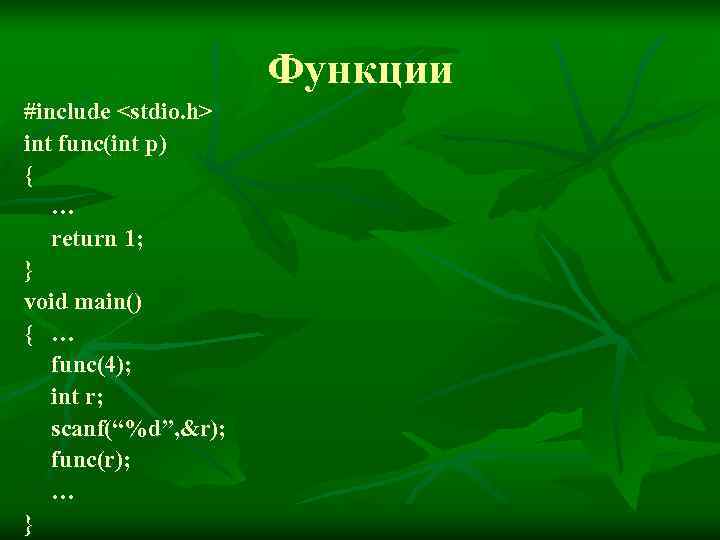 Функции

#include <stdio.h>
int func(int p)
{
…
return 1;
}
void main()
{ …
func(4);
int r;
scanf(“%d”,&r);
func(r);
…
}